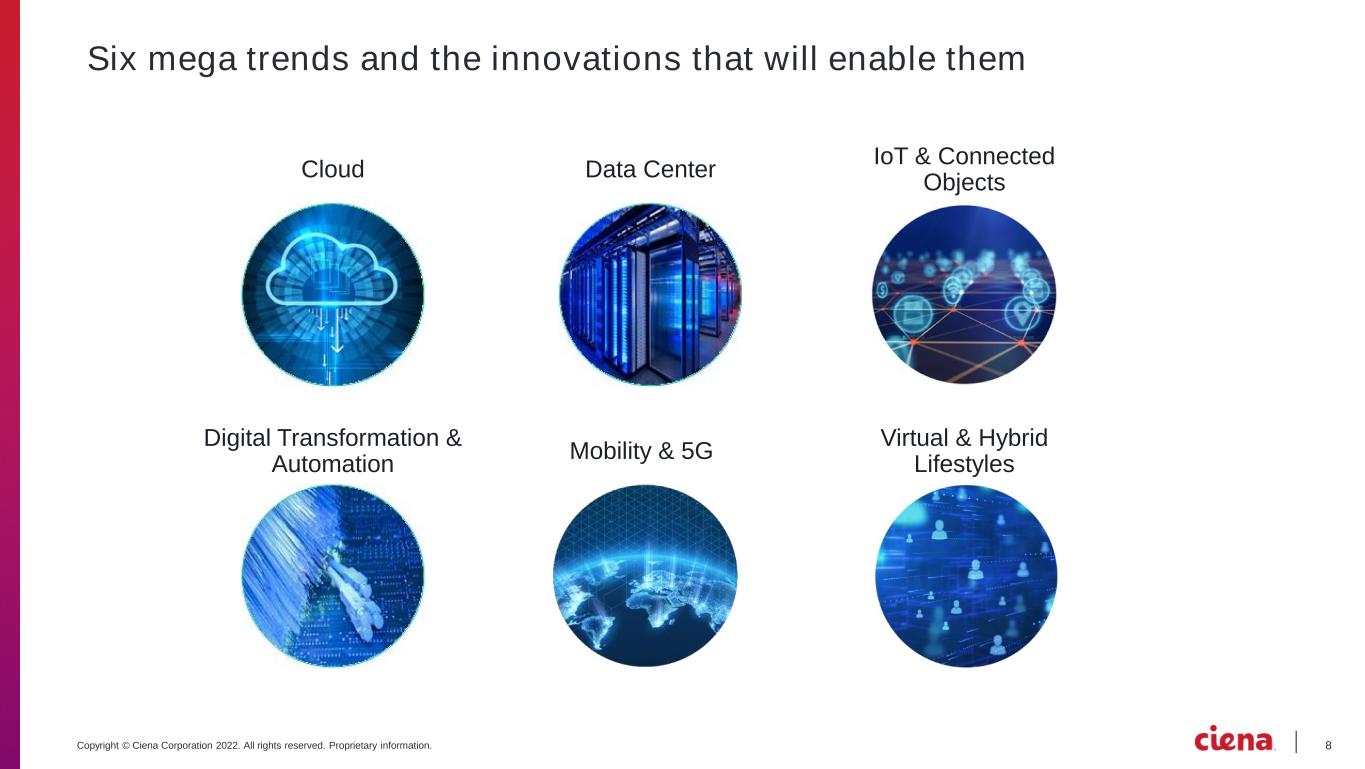 Six mega trends and the innovations that will enable them

Cloud

Data Center

IoT & Connected Objects

Digital Transformation & Automation

Mobility & 5G

Virtual & Hybrid Lifestyles

Copyright © Ciena Corporation 2022. All rights reserved. Proprietary information.

ciena

8